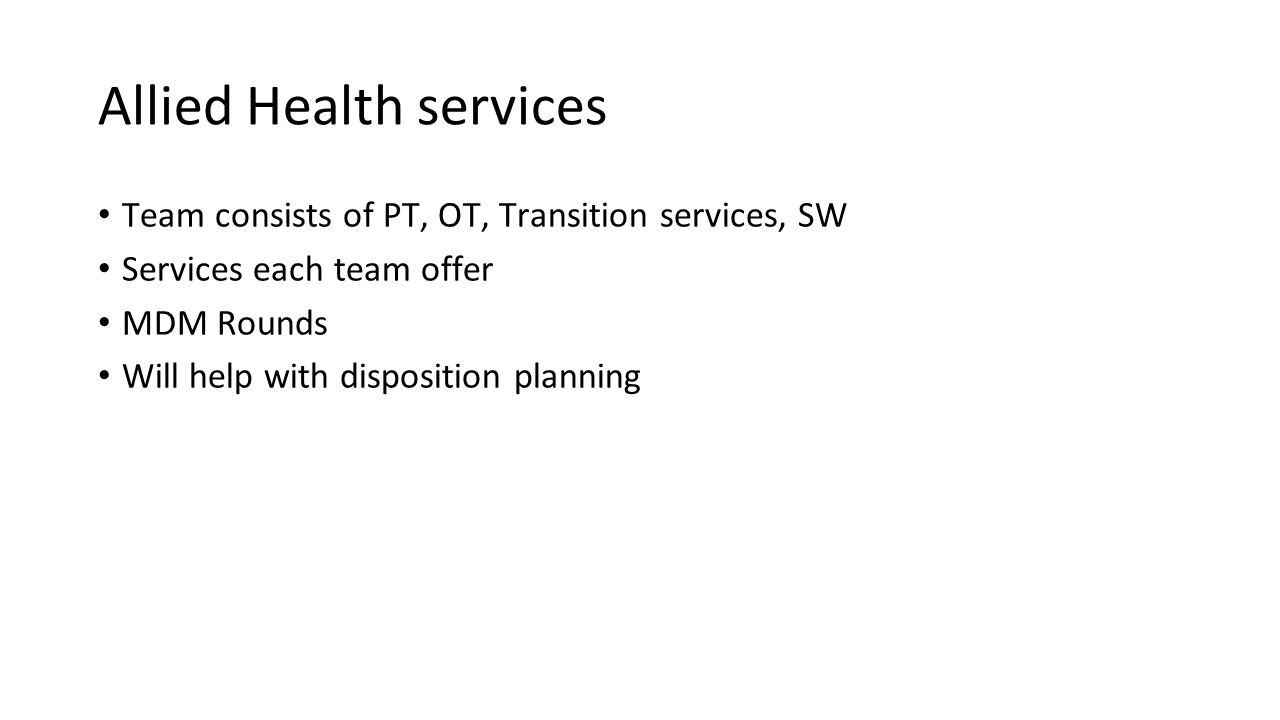 Allied Health services

• Team consists of PT, OT, Transition services, SW
• Services each team offer
• MDM Rounds
• Will help with disposition planning